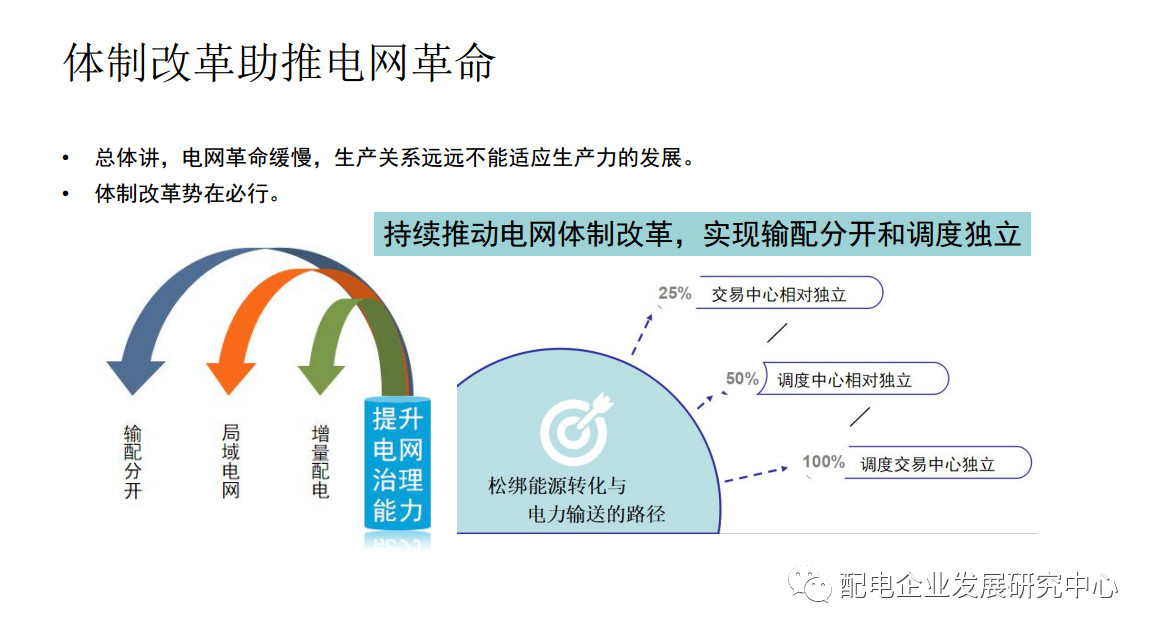 体制改革助推电网革命

• 总体讲，电网革命缓慢，生产关系远远不能适应生产力的发展。
• 体制改革势在必行。

持续推动电网体制改革，实现输配分开和调度独立

输配分开

局域电网

增量配电

提升电网治理能力

松绑能源转化与电力输送的路径

25% 交易中心相对独立

50% 调度中心相对独立

100% 调度交易中心独立

配电企业发展研究中心